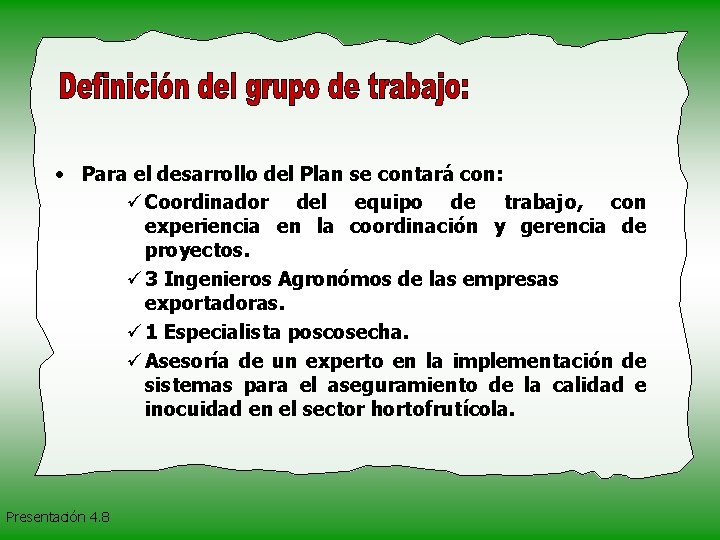 Definición del grupo de trabajo:

• Para el desarrollo del Plan se contará con:

✓ Coordinador del equipo de trabajo, con experiencia en la coordinación y gerencia de proyectos.

✓ 3 Ingenieros Agronómos de las empresas exportadoras.

✓ 1 Especialista poscosecha.

✓ Asesoría de un experto en la implementación de sistemas para el aseguramiento de la calidad e inocuidad en el sector hortofrutícola.

Presentación 4.8